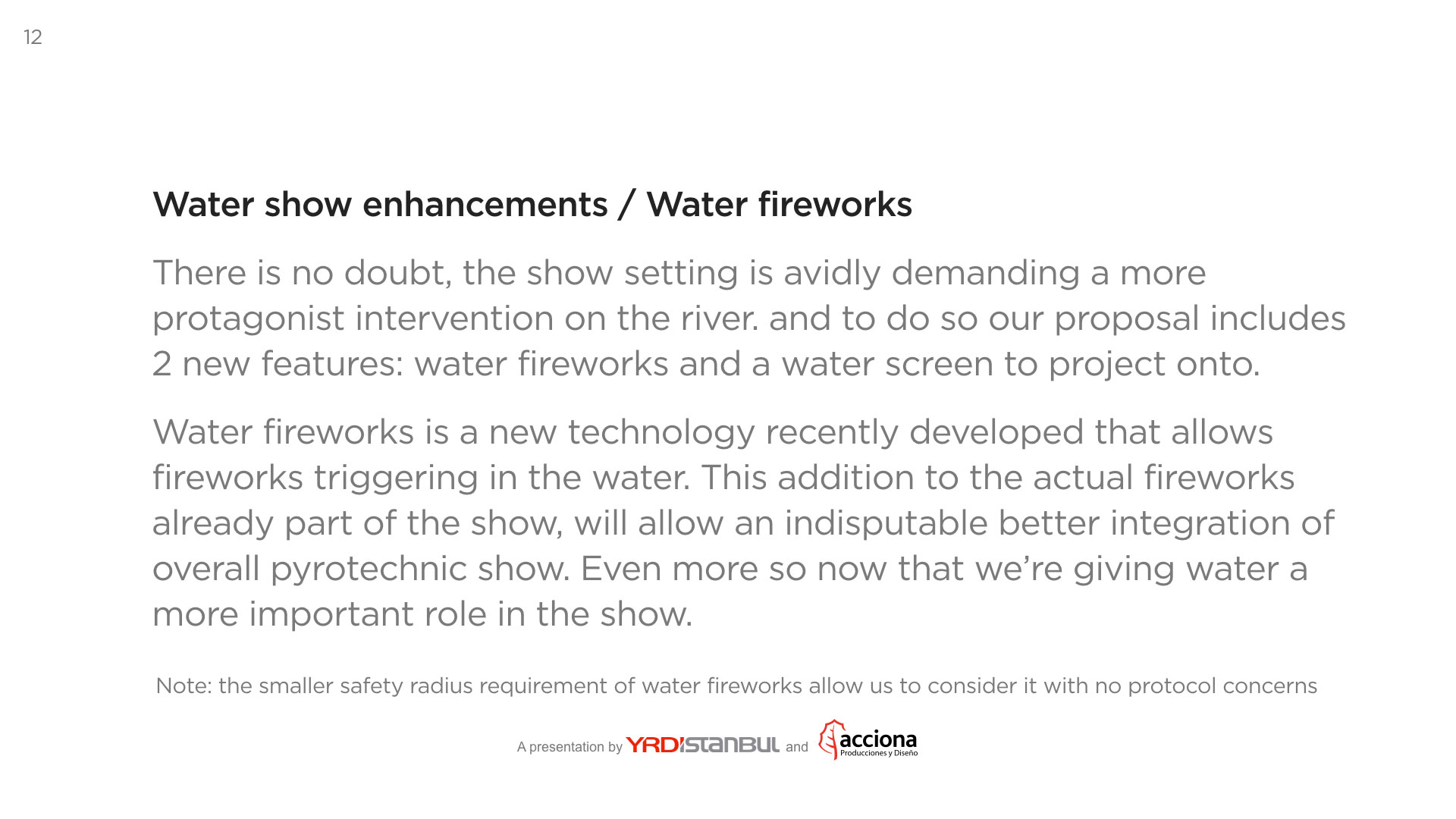 12

Water show enhancements / Water fireworks

There is no doubt, the show setting is avidly demanding a more protagonist intervention on the river. and to do so our proposal includes 2 new features: water fireworks and a water screen to project onto.

Water fireworks is a new technology recently developed that allows fireworks triggering in the water. This addition to the actual fireworks already part of the show, will allow an indisputable better integration of overall pyrotechnic show. Even more so now that we're giving water a more important role in the show.

Note: the smaller safety radius requirement of water fireworks allow us to consider it with no protocol concerns

A presentation by YRD!STANBUL and acciona Producciones y Diseño